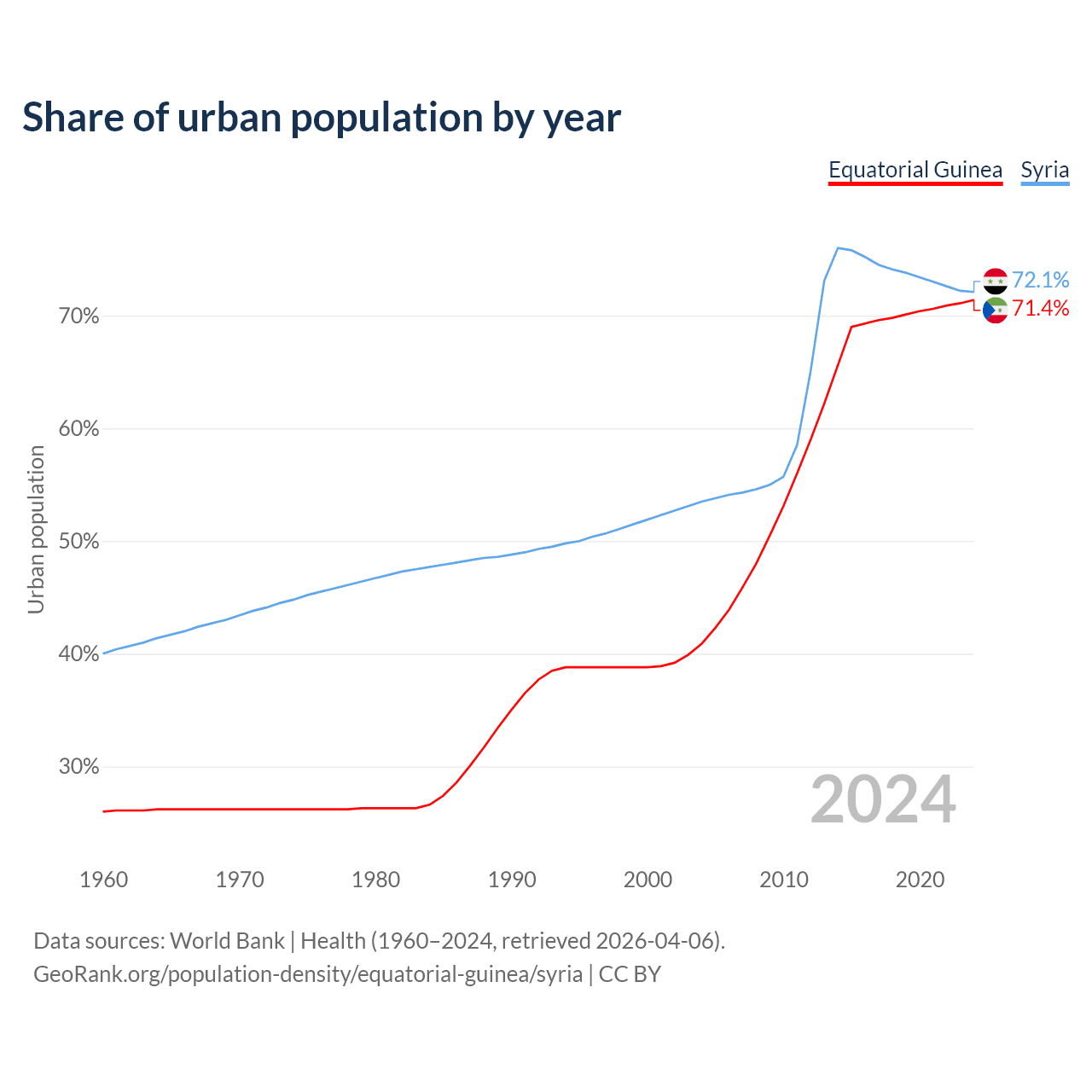 Share of urban population by year

Equatorial Guinea Syria

72.1%
71.4%

70%
60%
50%
40%
30%

Urban population

2024

1960
1970
1980
1990
2000
2010
2020

Data sources: World Bank | Health (1960–2024, retrieved 2026-04-06).
GeoRank.org/population-density/equatorial-guinea/syria | CC BY